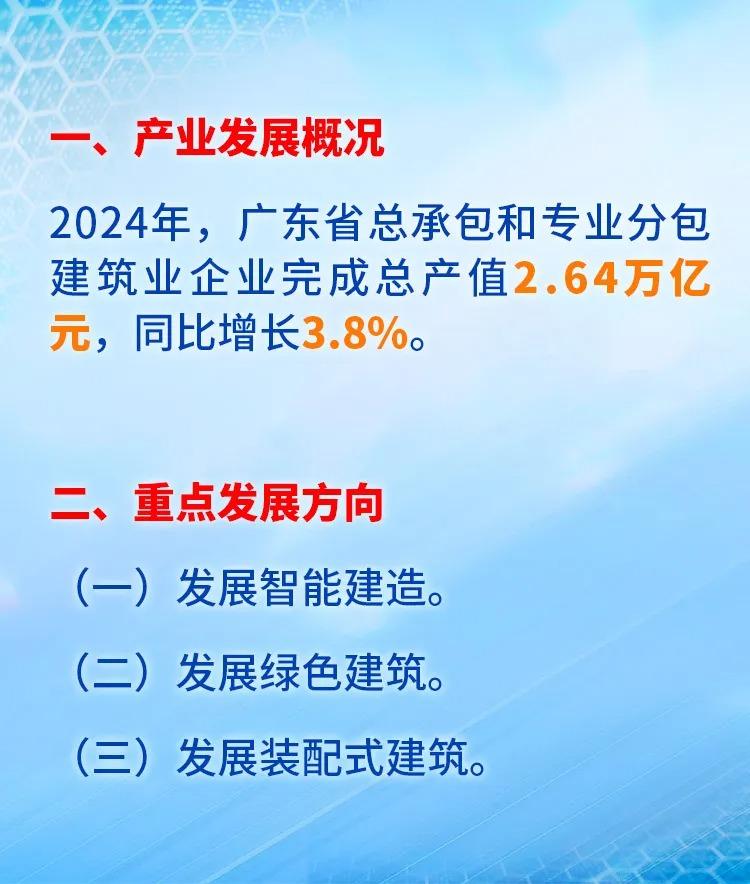 一、产业发展概况

2024年，广东省总承包和专业分包建筑业企业完成总产值2.64万亿元，同比增长3.8%。

二、重点发展方向

（一）发展智能建造。

（二）发展绿色建筑。

（三）发展装配式建筑。